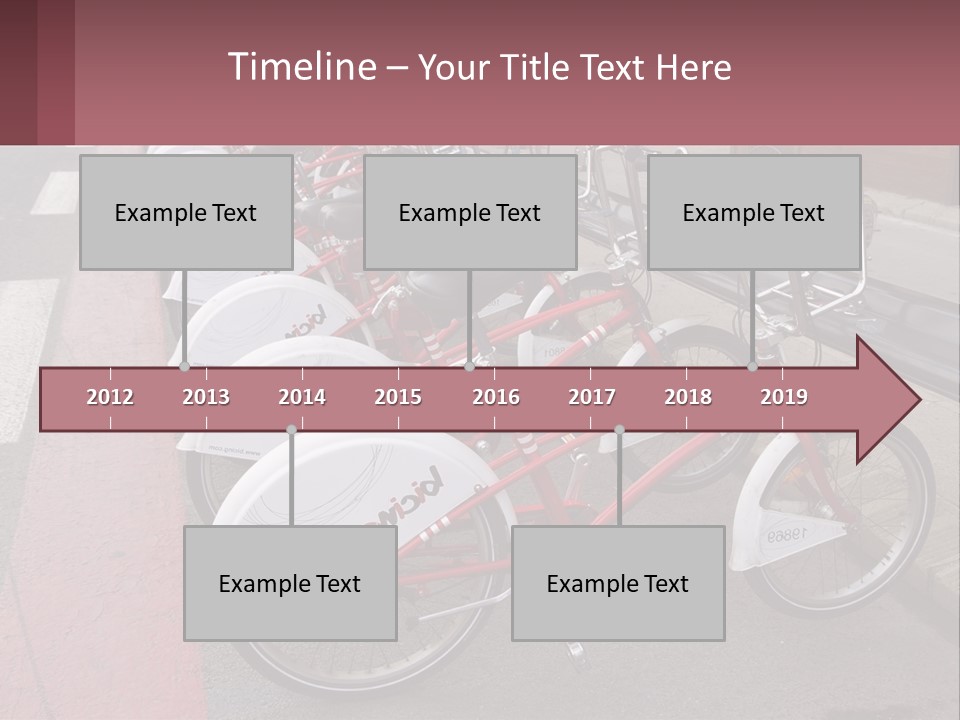 Timeline – Your Title Text Here

Example Text

Example Text

Example Text

2012 2013 2014 2015 2016 2017 2018 2019

Example Text

Example Text